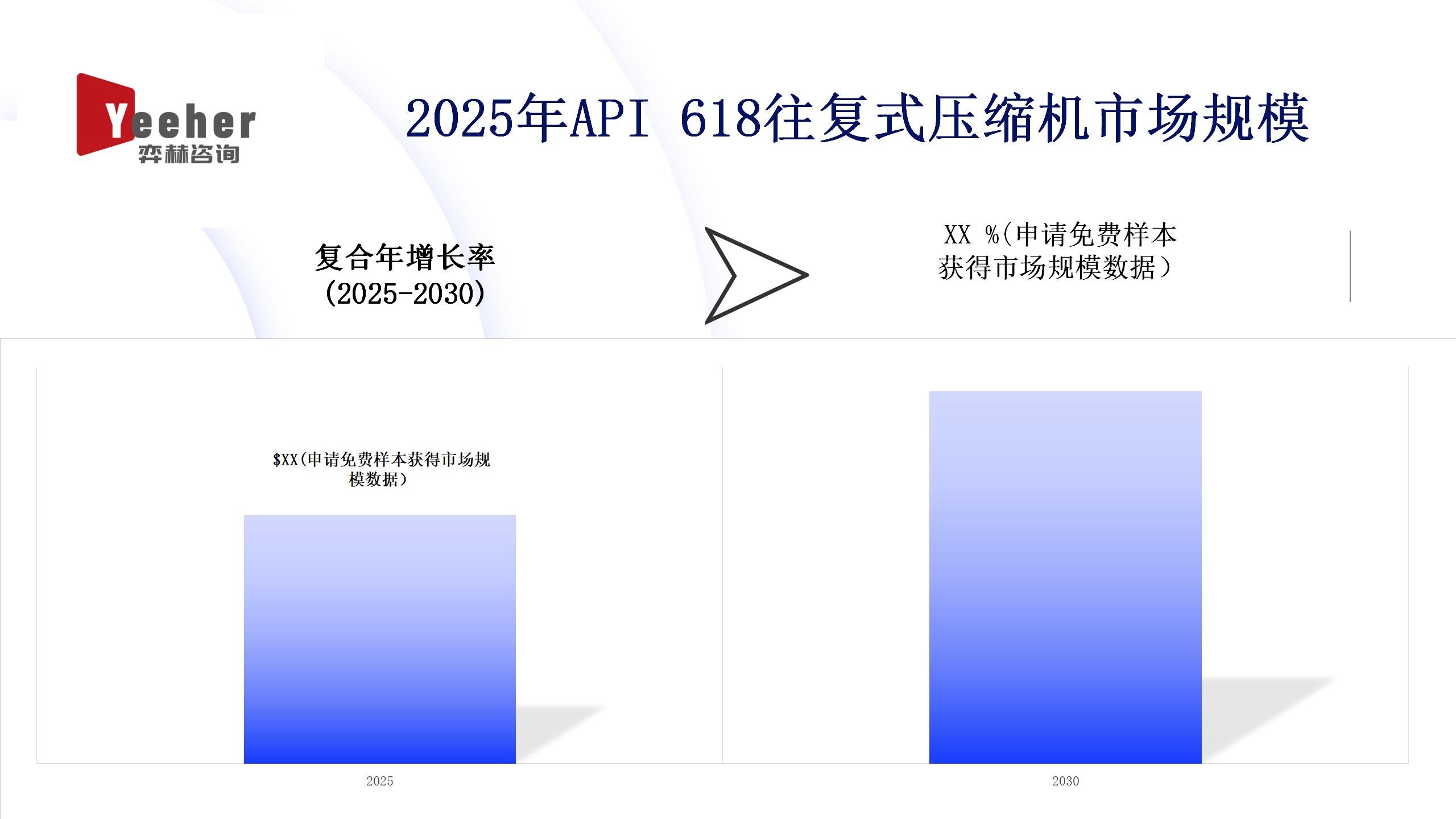 Yeeher
弈赫咨询

2025年API 618往复式压缩机市场规模

复合年增长率
(2025-2030)

XX %(申请免费样本获得市场规模数据）

$XX(申请免费样本获得市场规模数据）

2025

2030